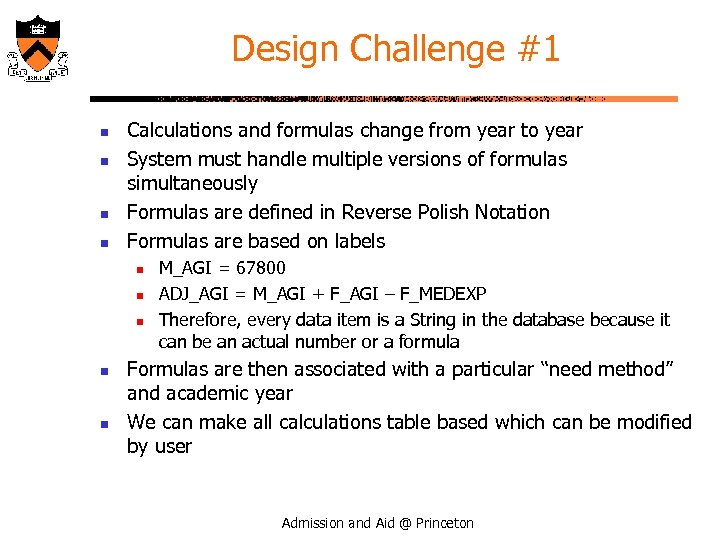 Design Challenge #1

- Calculations and formulas change from year to year
- System must handle multiple versions of formulas simultaneously
- Formulas are defined in Reverse Polish Notation
- Formulas are based on labels
  - M_AGI = 67800
  - ADJ_AGI = M_AGI + F_AGI – F_MEDEXP
  - Therefore, every data item is a String in the database because it can be an actual number or a formula
- Formulas are then associated with a particular "need method" and academic year
- We can make all calculations table based which can be modified by user

Admission and Aid @ Princeton